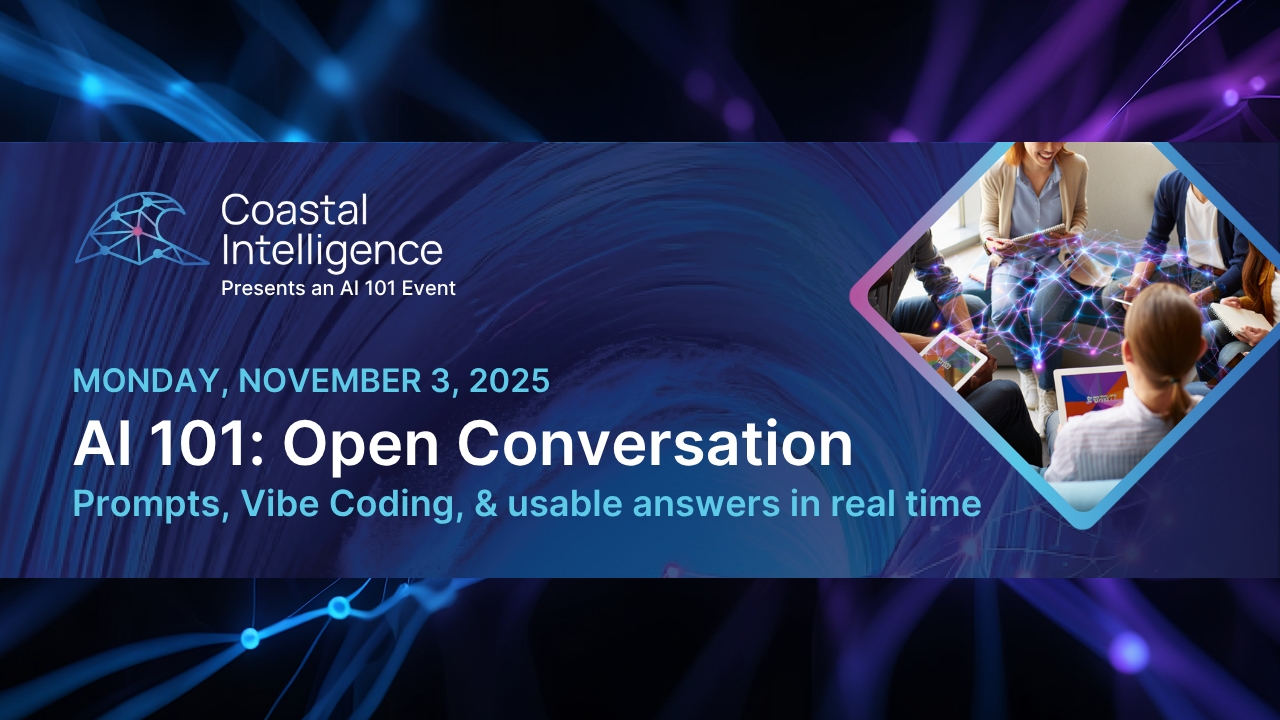 Coastal Intelligence
Presents an AI 101 Event

MONDAY, NOVEMBER 3, 2025

AI 101: Open Conversation

Prompts, Vibe Coding, & usable answers in real time